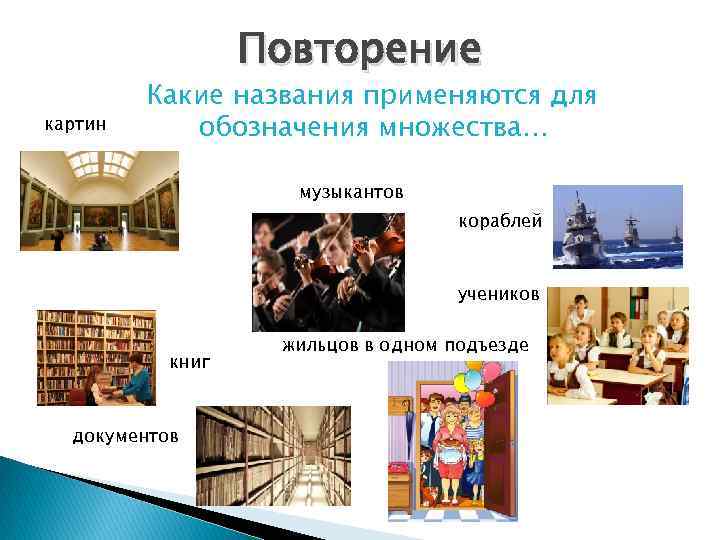 Повторение

Какие названия применяются для обозначения множества…

картин

музыкантов

кораблей

учеников

жильцов в одном подъезде

книг

документов